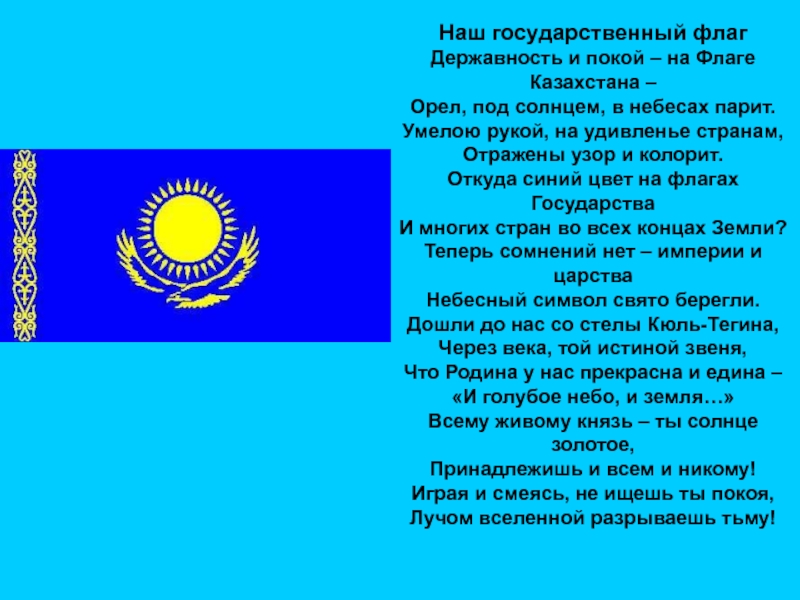 Наш государственный флаг
Державность и покой – на Флаге Казахстана –
Орел, под солнцем, в небесах парит.
Умелою рукой, на удивленье странам,
Отражены узор и колорит.
Откуда синий цвет на флагах Государства
И многих стран во всех концах Земли?
Теперь сомнений нет – империи и царства
Небесный символ свято берегли.
Дошли до нас со стелы Кюль-Тегина,
Через века, той истиной звеня,
Что Родина у нас прекрасна и едина –
«И голубое небо, и земля…»
Всему живому князь – ты солнце золотое,
Принадлежишь и всем и никому!
Играя и смеясь, не ищешь ты покоя,
Лучом вселенной разрываешь тьму!